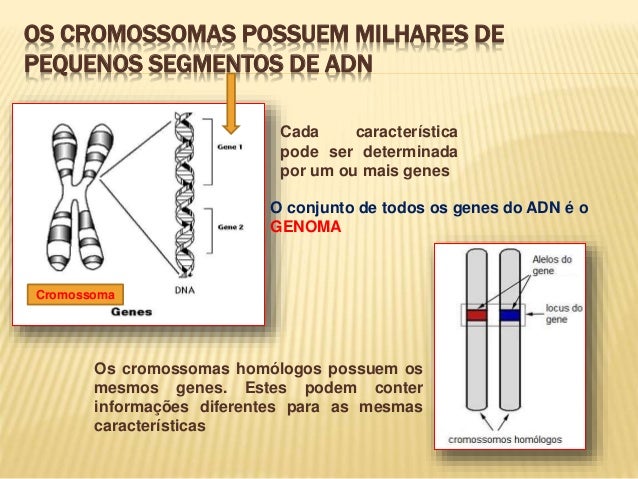 OS CROMOSSOMAS POSSUEM MILHARES DE PEQUENOS SEGMENTOS DE ADN

Gene 1

Gene 2

DNA

Cromossoma

Genes

Cada característica pode ser determinada por um ou mais genes

O conjunto de todos os genes do ADN é o GENOMA

Alelos do gene

locus do gene

cromossomos homólogos

Os cromossomas homólogos possuem os mesmos genes. Estes podem conter informações diferentes para as mesmas características